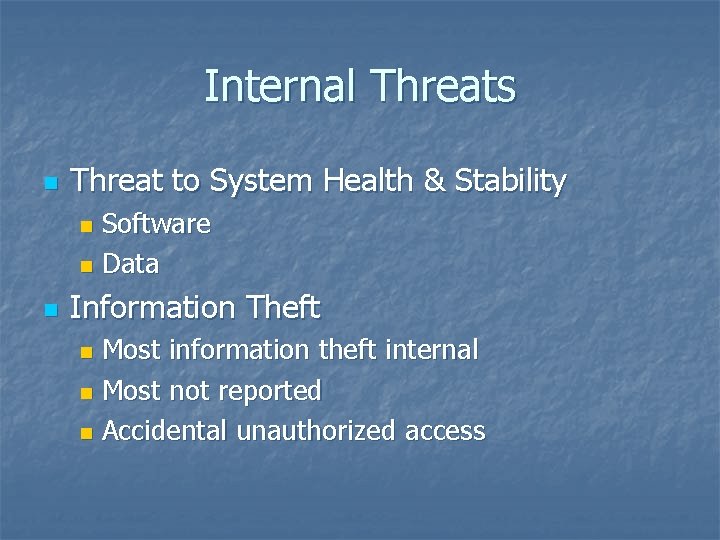 Internal Threats

- Threat to System Health & Stability
  - Software
  - Data
- Information Theft
  - Most information theft internal
  - Most not reported
  - Accidental unauthorized access